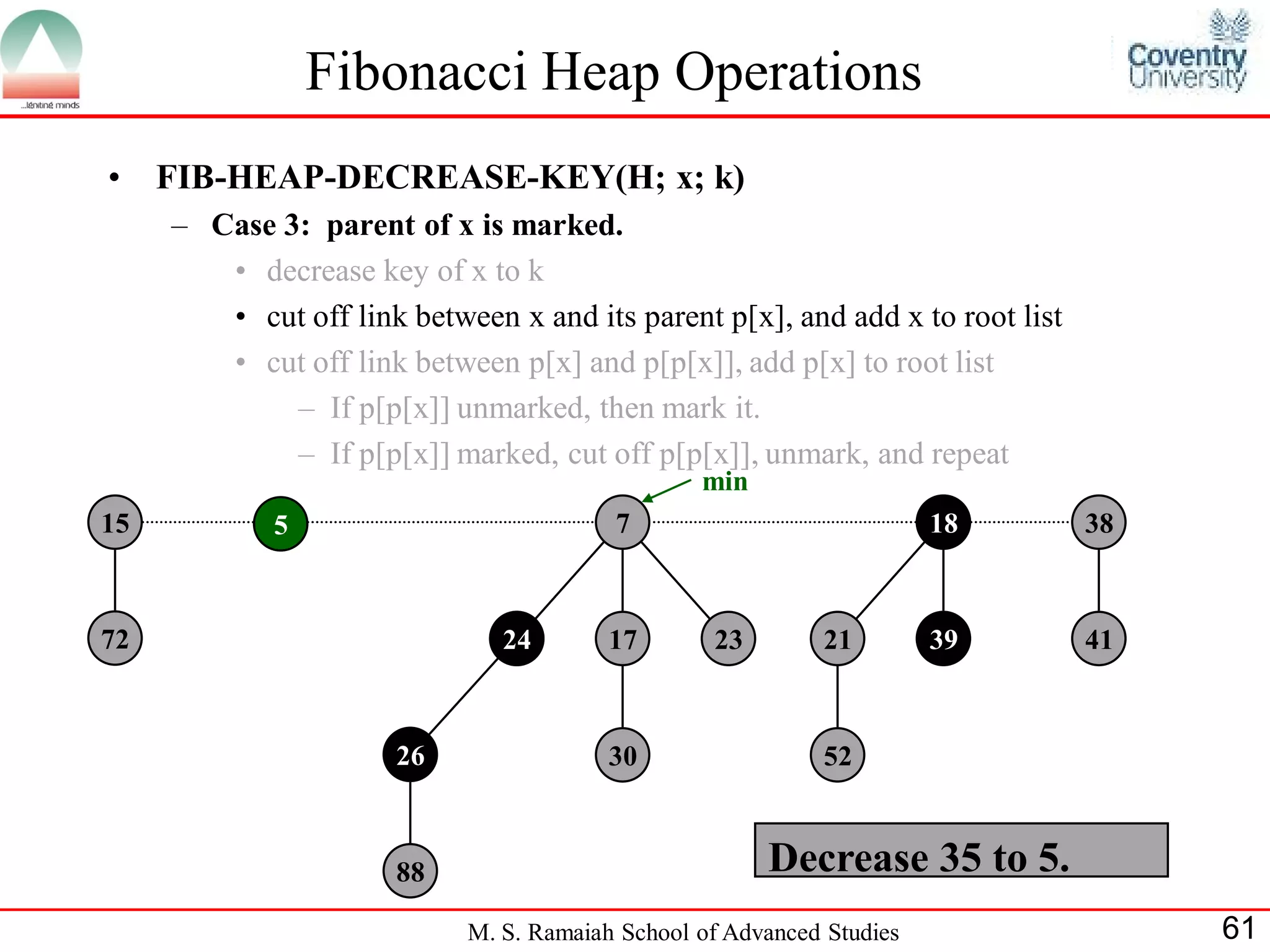 ...igniting minds

Fibonacci Heap Operations

Coventry University

• FIB-HEAP-DECREASE-KEY(H; x; k)
– Case 3: parent of x is marked.
• decrease key of x to k
• cut off link between x and its parent p[x], and add x to root list
• cut off link between p[x] and p[p[x]], add p[x] to root list
– If p[p[x]] unmarked, then mark it.
– If p[p[x]] marked, cut off p[p[x]], unmark, and repeat

min

15 5 7 18 38
72 24 17 23 21 39 41
26 30 52
88

Decrease 35 to 5.

M. S. Ramaiah School of Advanced Studies

61